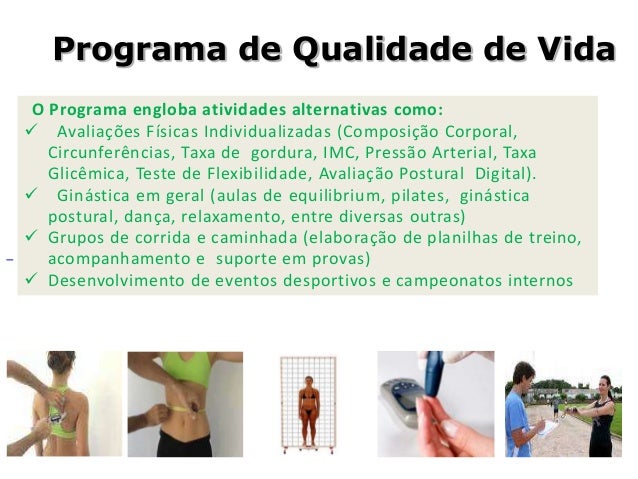 Programa de Qualidade de Vida

O Programa engloba atividades alternativas como:

✓ Avaliações Físicas Individualizadas (Composição Corporal, Circunferências, Taxa de gordura, IMC, Pressão Arterial, Taxa Glicêmica, Teste de Flexibilidade, Avaliação Postural Digital).
✓ Ginástica em geral (aulas de equilibrium, pilates, ginástica postural, dança, relaxamento, entre diversas outras)
✓ Grupos de corrida e caminhada (elaboração de planilhas de treino, acompanhamento e suporte em provas)
✓ Desenvolvimento de eventos desportivos e campeonatos internos